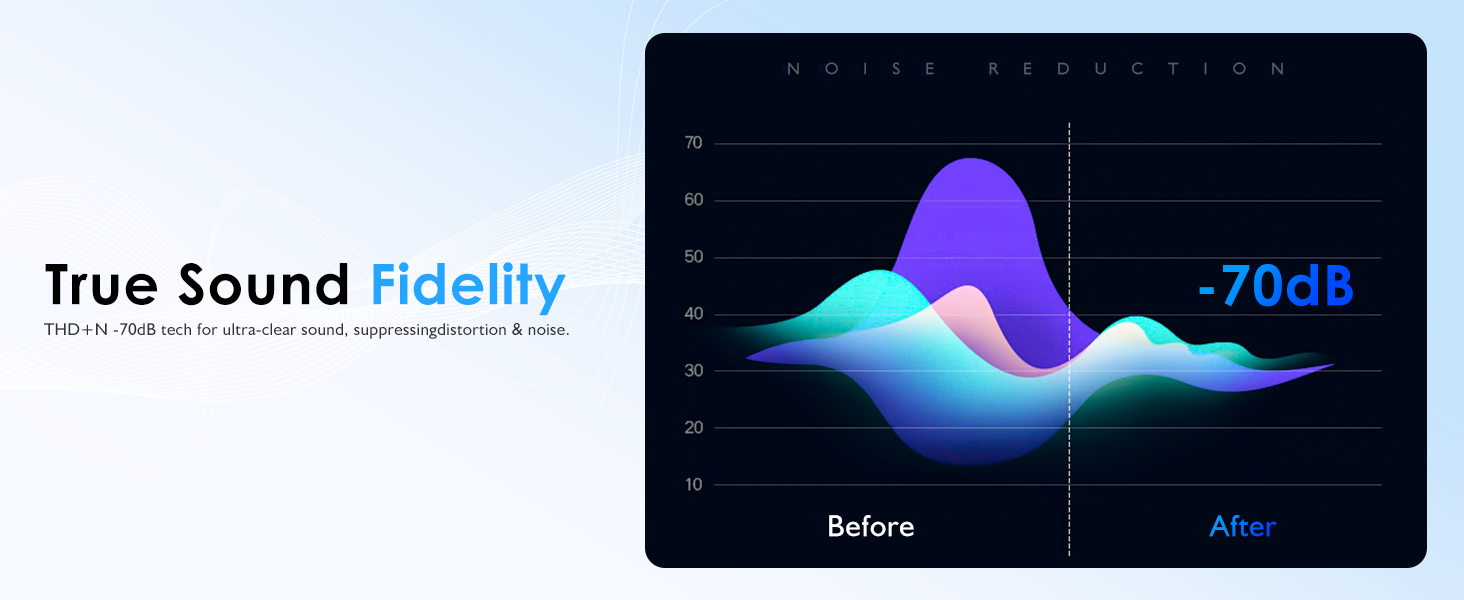 True Sound Fidelity

THD+N -70dB tech for ultra-clear sound, suppressingdistortion & noise.

NOISE REDUCTION

70
60
50
40
30
20
10

-70dB

Before

After